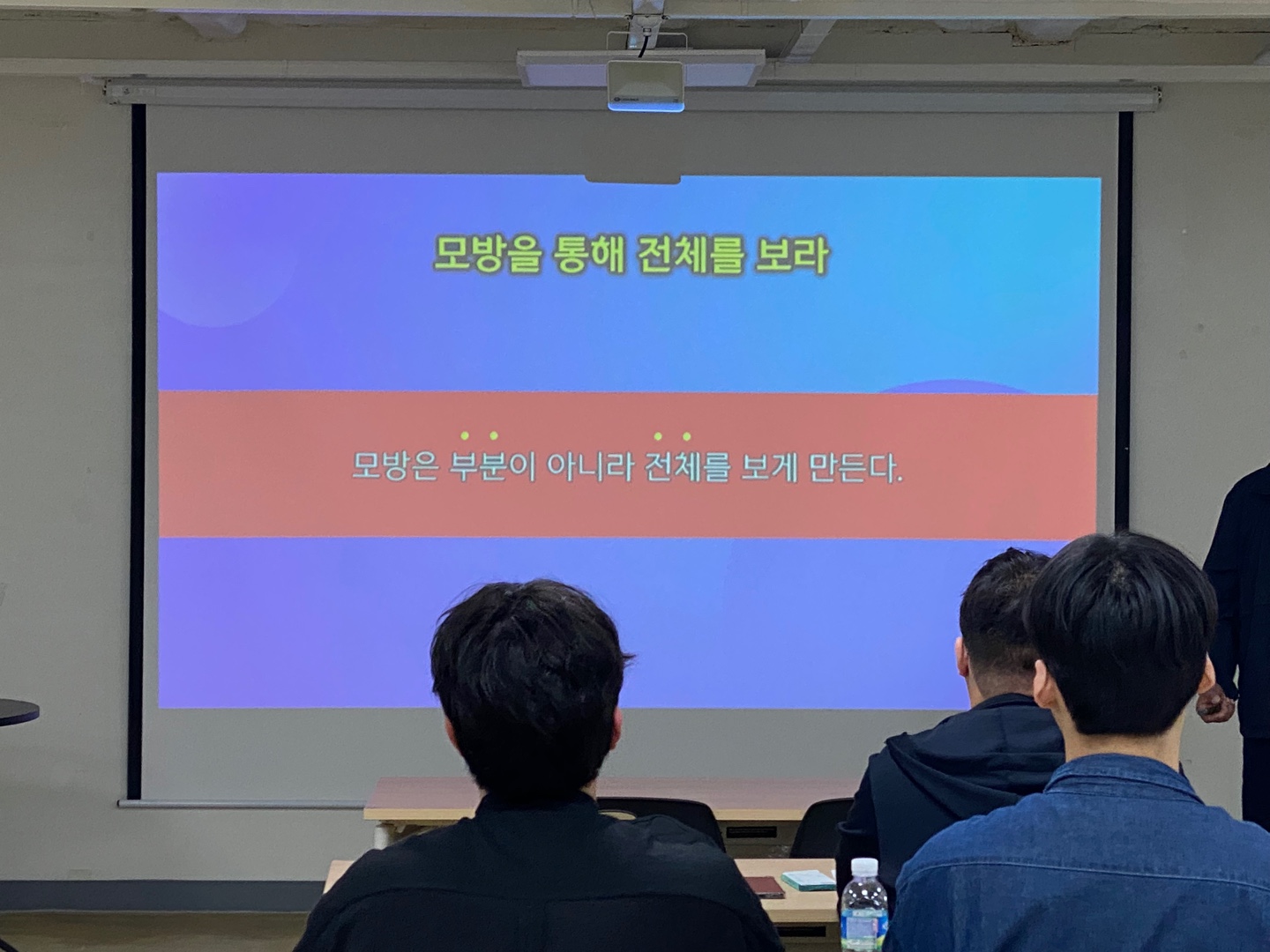 모방을 통해 전체를 보라

모방은 부분이 아니라 전체를 보게 만든다.